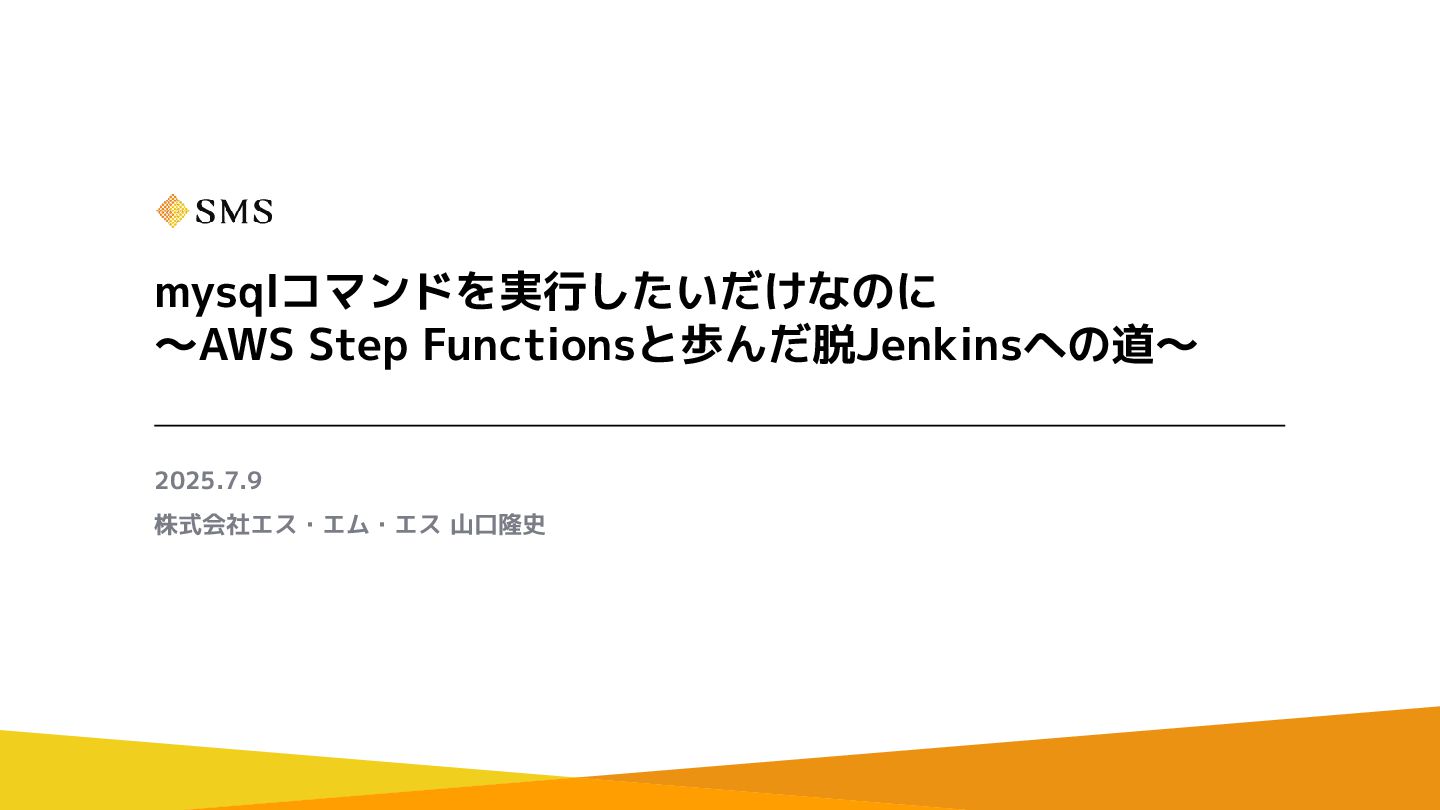 SMS

mysqlコマンドを実行したいだけなのに
〜AWS Step Functionsと歩んだ脱Jenkinsへの道〜

2025.7.9

株式会社エス・エム・エス 山口隆史